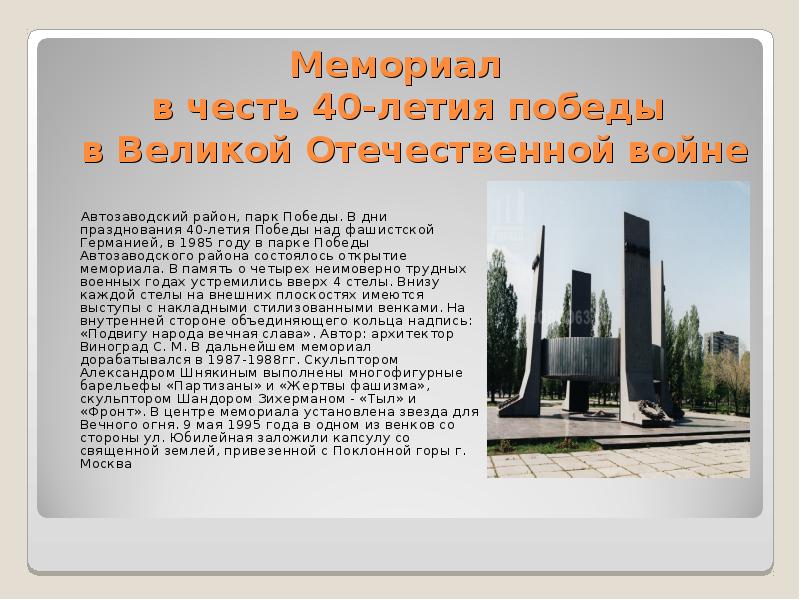 Мемориал в честь 40-летия победы в Великой Отечественной войне

Автозаводский район, парк Победы. В дни празднования 40-летия Победы над фашистской Германией, в 1985 году в парке Победы Автозаводского района состоялось открытие мемориала. В память о четырех неимоверно трудных военных годах устремились вверх 4 стелы. Внизу каждой стелы на внешних плоскостях имеются выступы с накладными стилизованными венками. На внутренней стороне объединяющего кольца надпись: «Подвигу народа вечная слава». Автор: архитектор Виноград С. М. В дальнейшем мемориал дорабатывался в 1987-1988гг. Скульптором Александром Шнякиным выполнены многофигурные барельефы «Партизаны» и «Жертвы фашизма», скульптором Шандором Зихерманом - «Тыл» и «Фронт». В центре мемориала установлена звезда для Вечного огня. 9 мая 1995 года в одном из венков со стороны ул. Юбилейная заложили капсулу со священной землей, привезенной с Поклонной горы г. Москва